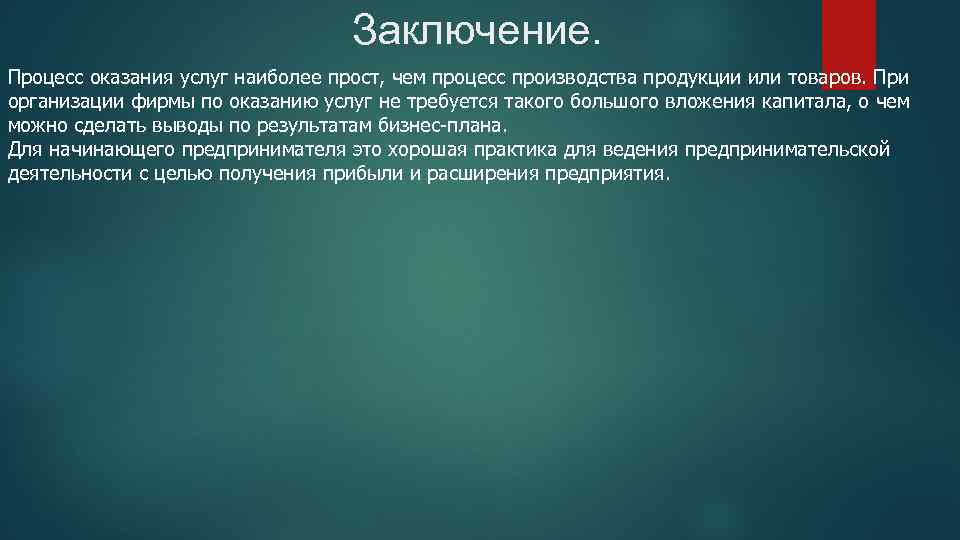 Заключение.

Процесс оказания услуг наиболее прост, чем процесс производства продукции или товаров. При организации фирмы по оказанию услуг не требуется такого большого вложения капитала, о чем можно сделать выводы по результатам бизнес-плана.
Для начинающего предпринимателя это хорошая практика для ведения предпринимательской деятельности с целью получения прибыли и расширения предприятия.